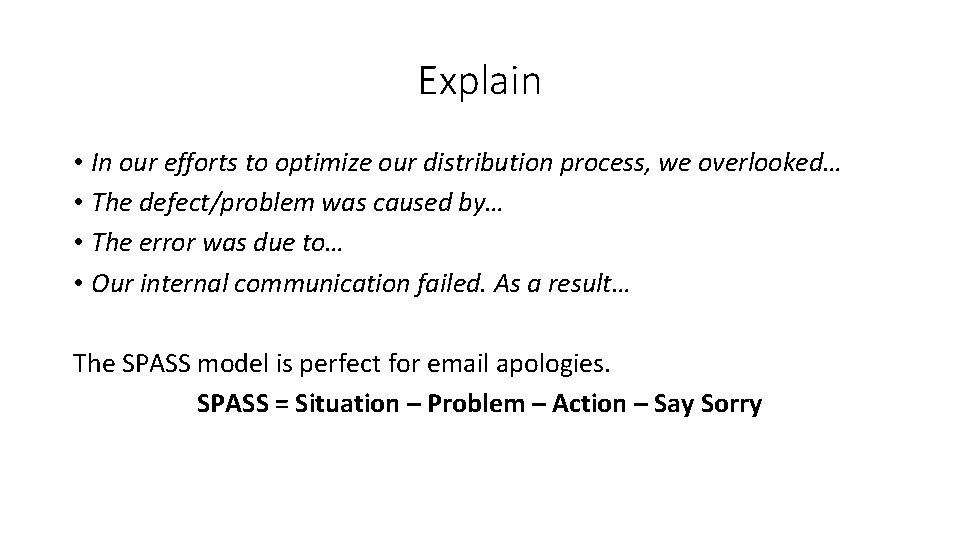 Explain

• In our efforts to optimize our distribution process, we overlooked…
• The defect/problem was caused by…
• The error was due to…
• Our internal communication failed. As a result…

The SPASS model is perfect for email apologies.
SPASS = Situation – Problem – Action – Say Sorry